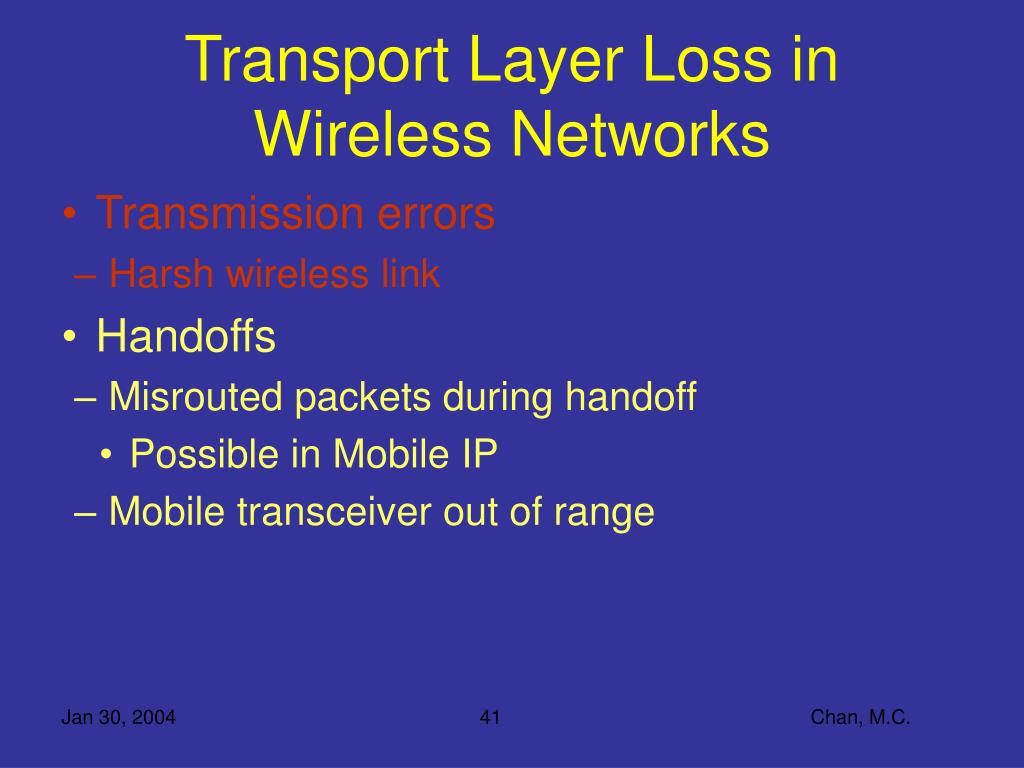 Transport Layer Loss in Wireless Networks

• Transmission errors
– Harsh wireless link
• Handoffs
– Misrouted packets during handoff
• Possible in Mobile IP
– Mobile transceiver out of range

Jan 30, 2004
41
Chan, M.C.